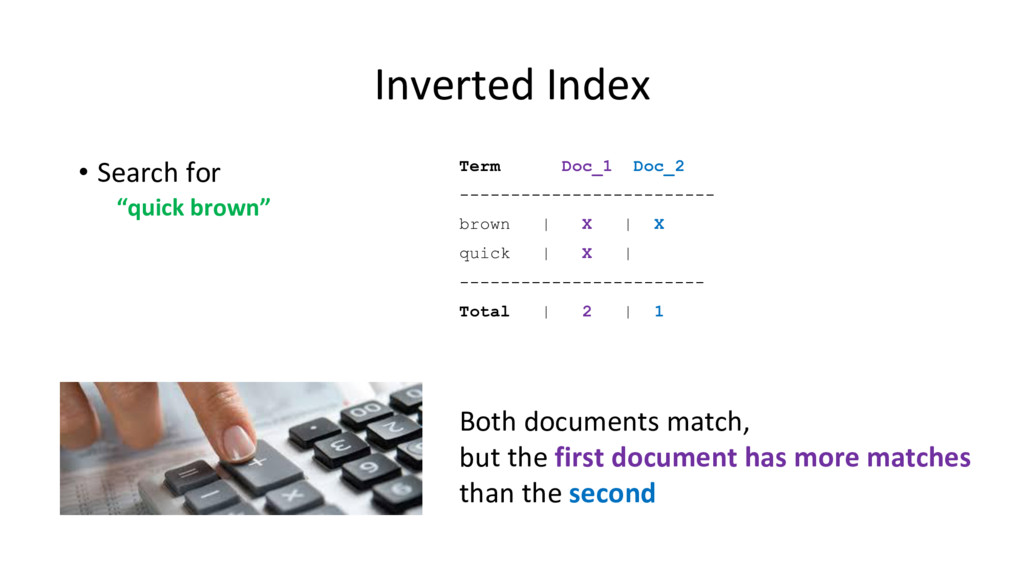 Inverted Index

• Search for
“quick brown”

| Term | Doc_1 | Doc_2 |
|---|---|---|
| brown | X | X |
| quick | X | |
| Total | 2 | 1 |

Both documents match, but the first document has more matches than the second